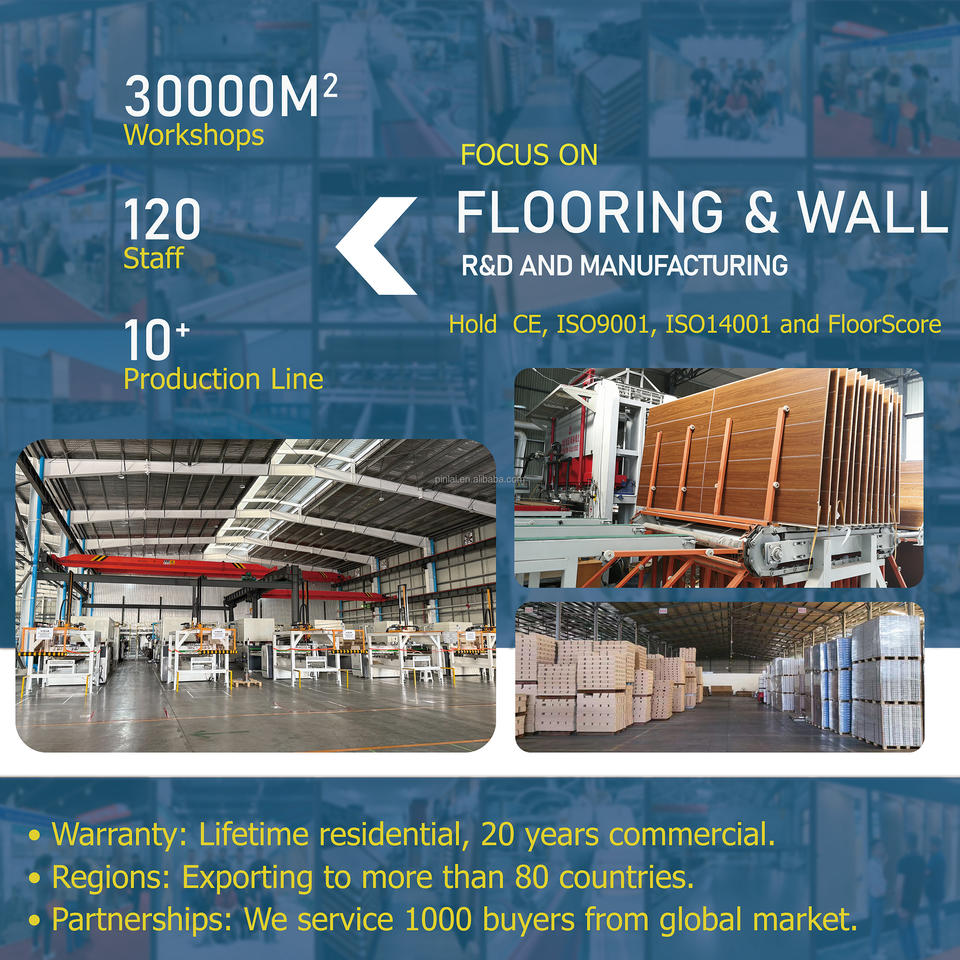 30000M$^2$
Workshops

120
Staff

10$^+$
Production Line

FOCUS ON
FLOORING & WALL
R&D AND MANUFACTURING
Hold CE, ISO9001, ISO14001 and FloorScore

pinlai.en.alibaba.com

• Warranty: Lifetime residential, 20 years commercial.
• Regions: Exporting to more than 80 countries.
• Partnerships: We service 1000 buyers from global market.